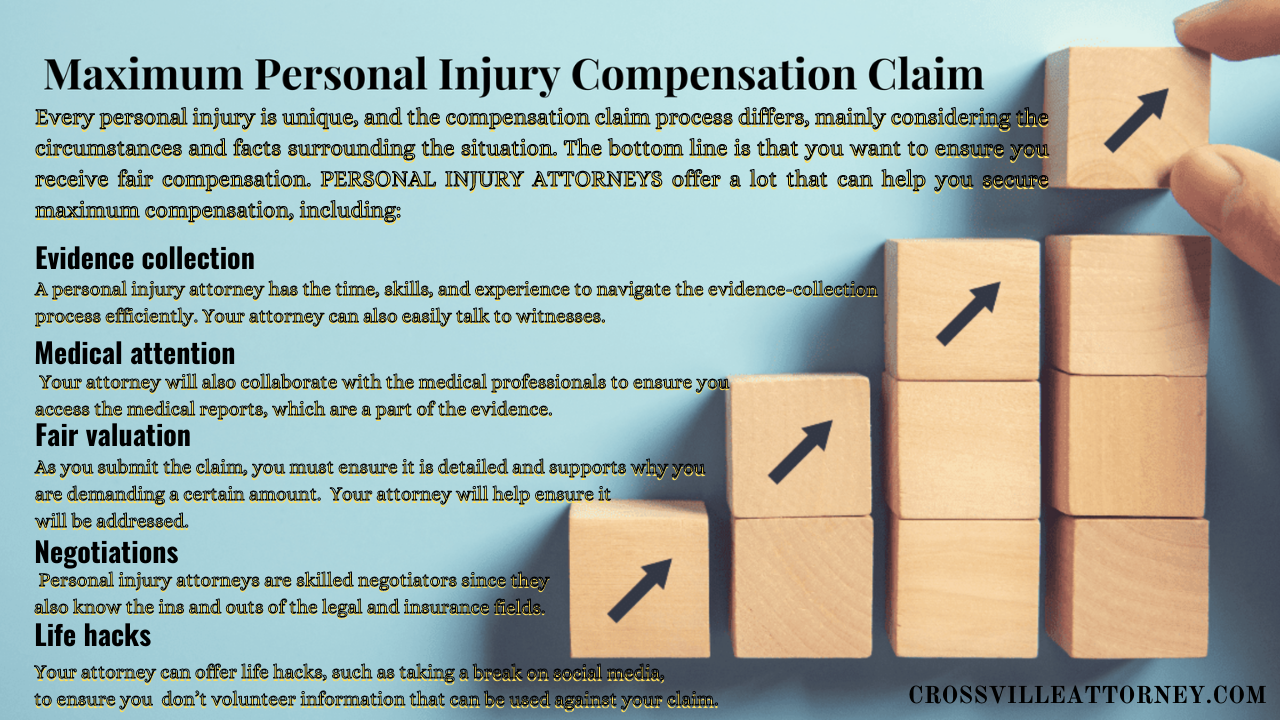 Maximum Personal Injury Compensation Claim

Every personal injury is unique, and the compensation claim process differs, mainly considering the circumstances and facts surrounding the situation. The bottom line is that you want to ensure you receive fair compensation. PERSONAL INJURY ATTORNEYS offer a lot that can help you secure maximum compensation, including:

Evidence collection

A personal injury attorney has the time, skills, and experience to navigate the evidence-collection process efficiently. Your attorney can also easily talk to witnesses.

Medical attention

Your attorney will also collaborate with the medical professionals to ensure you access the medical reports, which are a part of the evidence.

Fair valuation

As you submit the claim, you must ensure it is detailed and supports why you are demanding a certain amount. Your attorney will help ensure it will be addressed.

Negotiations

Personal injury attorneys are skilled negotiators since they also know the ins and outs of the legal and insurance fields.

Life hacks

Your attorney can offer life hacks, such as taking a break on social media, to ensure you don't volunteer information that can be used against your claim.

CROSSVILLEATTORNEY.COM